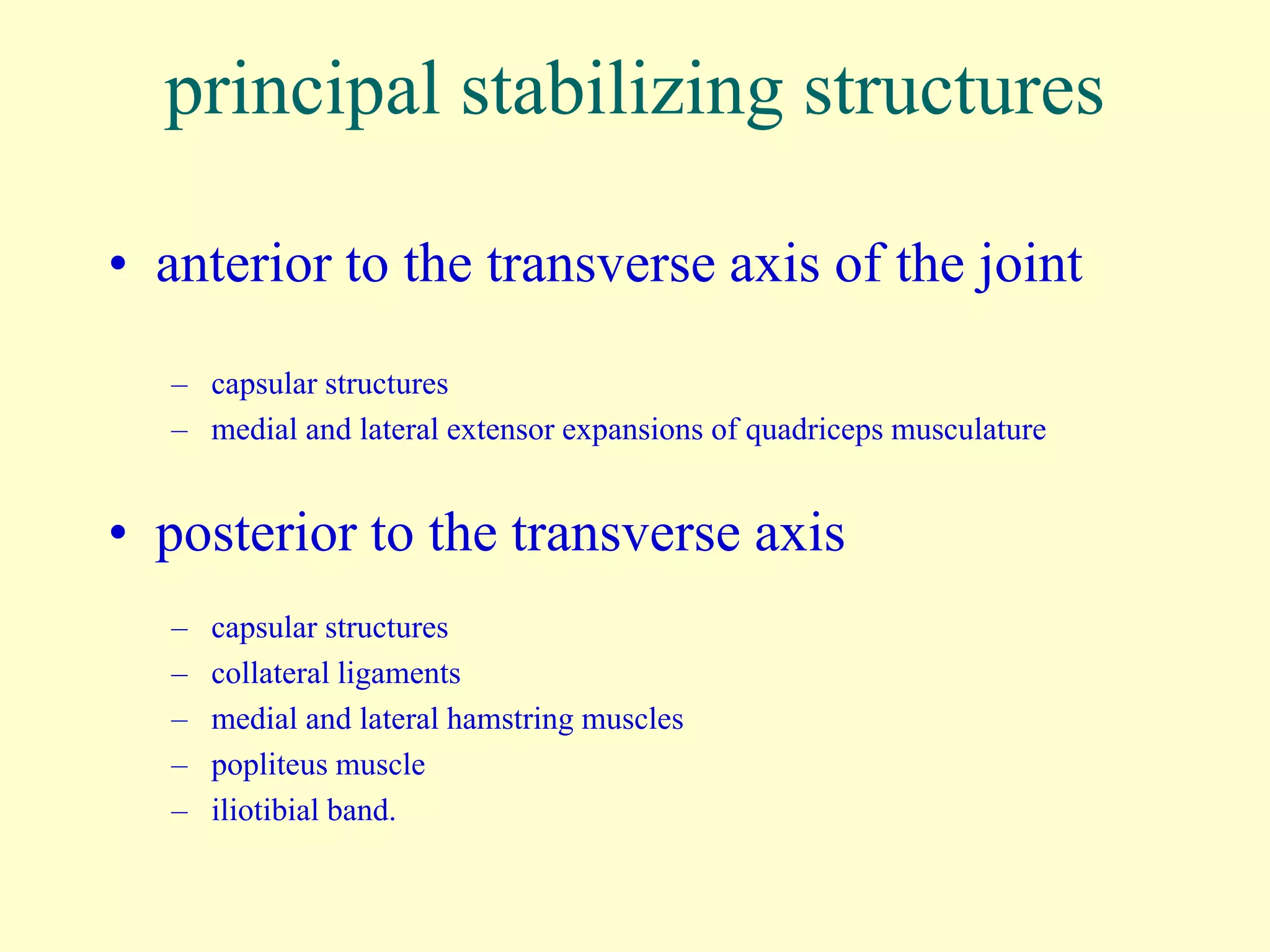 principal stabilizing structures

• anterior to the transverse axis of the joint

– capsular structures
– medial and lateral extensor expansions of quadriceps musculature

• posterior to the transverse axis

– capsular structures
– collateral ligaments
– medial and lateral hamstring muscles
– popliteus muscle
– iliotibial band.